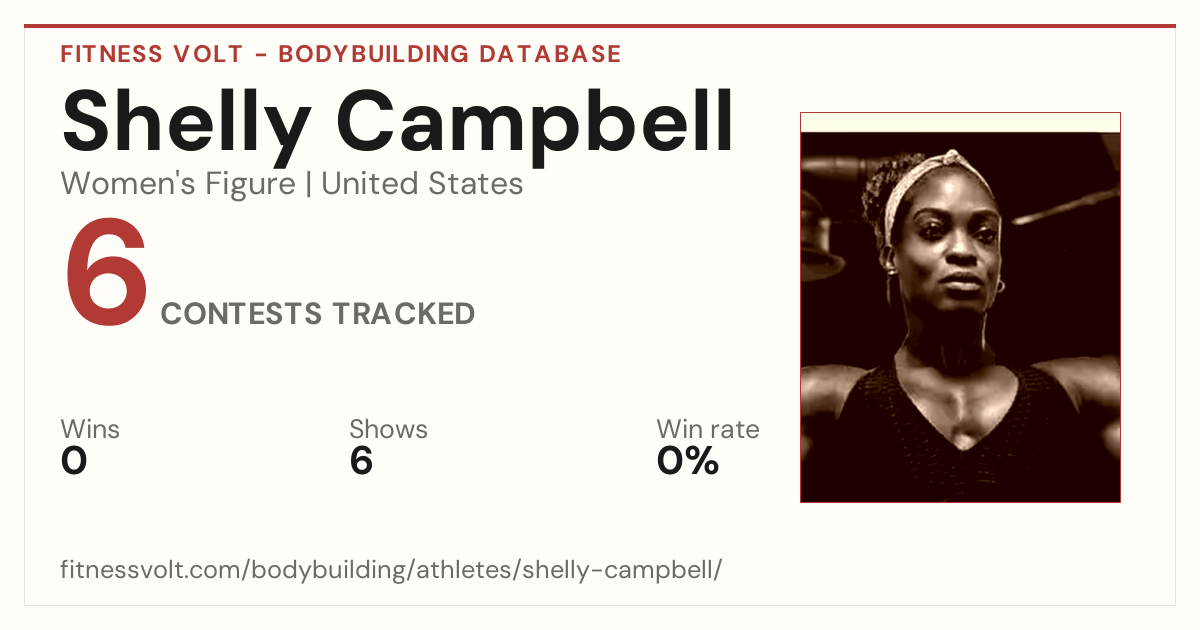 FITNESS VOLT - BODYBUILDING DATABASE

Shelly Campbell

Women's Figure | United States

6 CONTESTS TRACKED

Wins
0

Shows
6

Win rate
0%

fitnessvolt.com/bodybuilding/athletes/shelly-campbell/